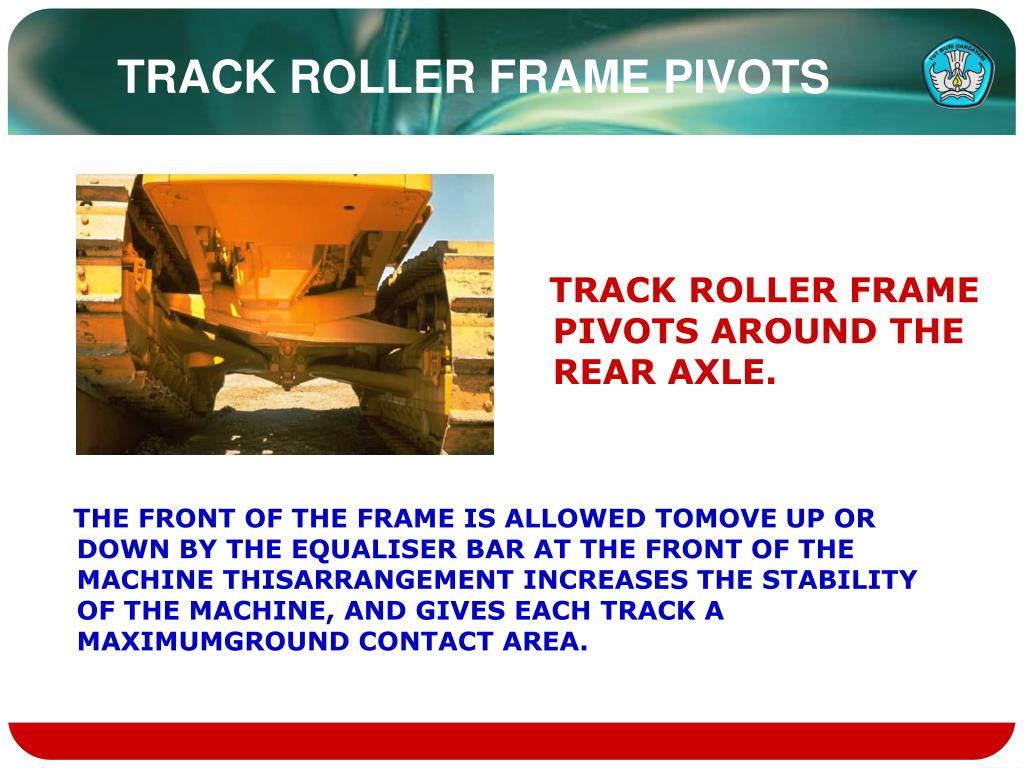 TRACK ROLLER FRAME PIVOTS

TUT WURI HANDAYANI

TRACK ROLLER FRAME PIVOTS AROUND THE REAR AXLE.

THE FRONT OF THE FRAME IS ALLOWED TOMOVE UP OR DOWN BY THE EQUALISER BAR AT THE FRONT OF THE MACHINE THISARRANGEMENT INCREASES THE STABILITY OF THE MACHINE, AND GIVES EACH TRACK A MAXIMUMGROUND CONTACT AREA.